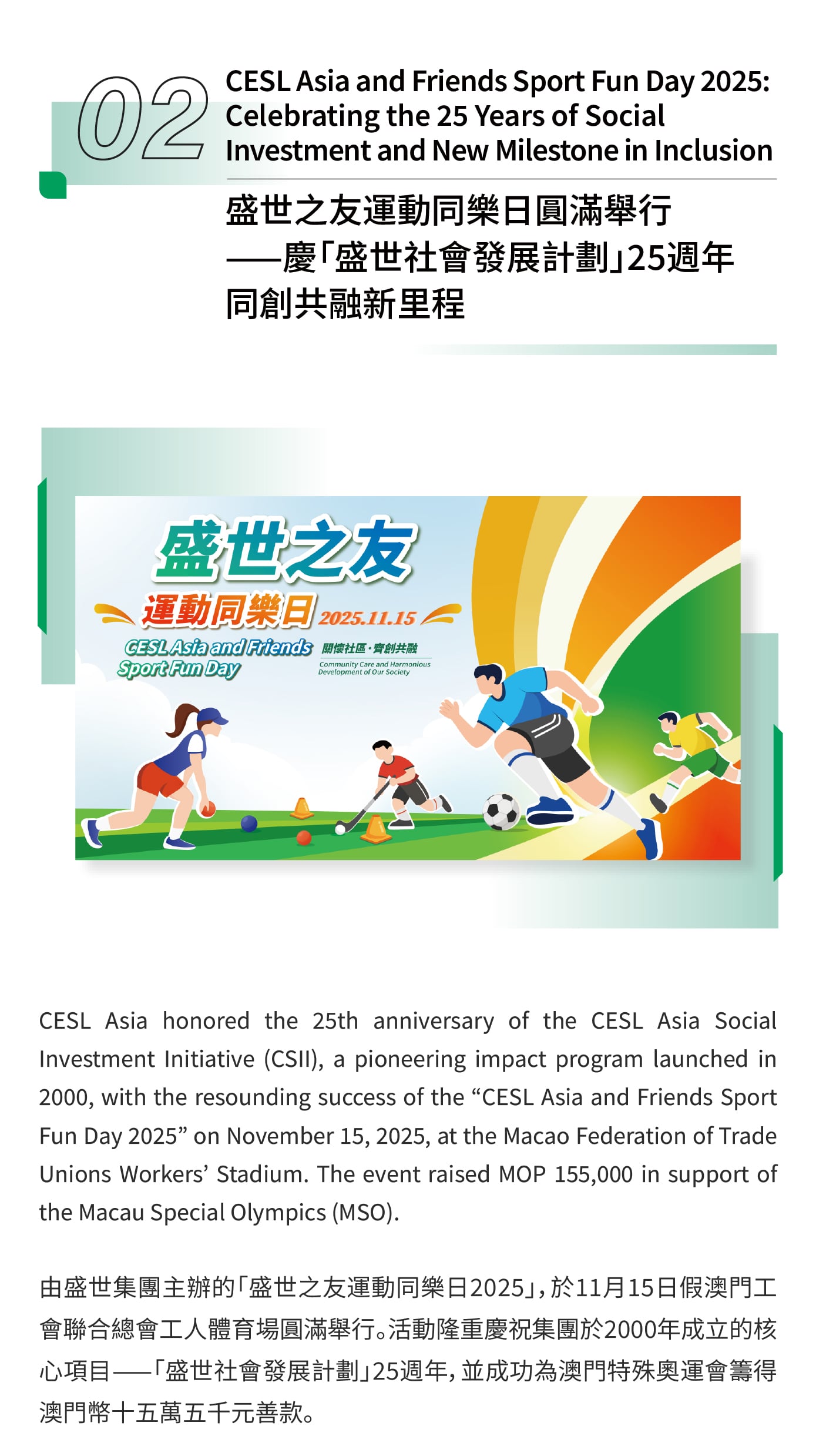 02

CESL Asia and Friends Sport Fun Day 2025: Celebrating the 25 Years of Social Investment and New Milestone in Inclusion

盛世之友運動同樂日圓滿舉行
——慶「盛世社會發展計劃」25週年
同創共融新里程

盛世之友
運動同樂日 2025.11.15
CESL Asia and Friends Sport Fun Day
關懷社區·齊創共融
Community Care and Harmonious Development of Our Society

CESL Asia honored the 25th anniversary of the CESL Asia Social Investment Initiative (CSII), a pioneering impact program launched in 2000, with the resounding success of the “CESL Asia and Friends Sport Fun Day 2025” on November 15, 2025, at the Macao Federation of Trade Unions Workers’ Stadium. The event raised MOP 155,000 in support of the Macau Special Olympics (MSO).

由盛世集團主辦的「盛世之友運動同樂日2025」，於11月15日假澳門工會聯合總會工人體育場圓滿舉行。活動隆重慶祝集團於2000年成立的核心項目——「盛世社會發展計劃」25週年，並成功為澳門特殊奧運會籌得澳門幣十五萬五千元善款。